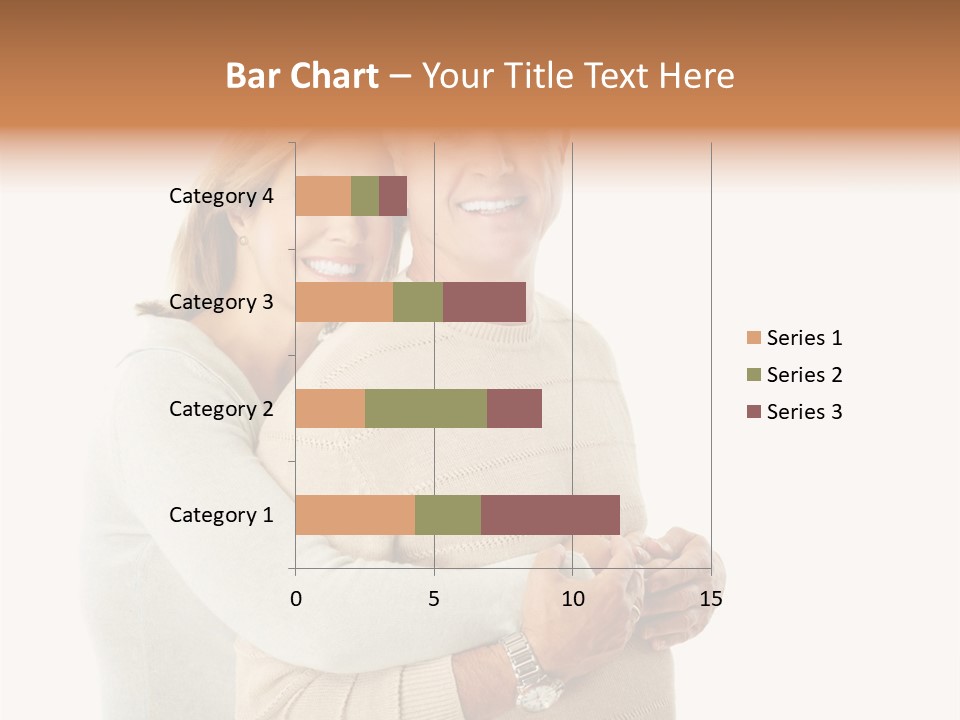 Bar Chart – Your Title Text Here

Category 4
Category 3
Category 2
Category 1

0
5
10
15

Series 1
Series 2
Series 3